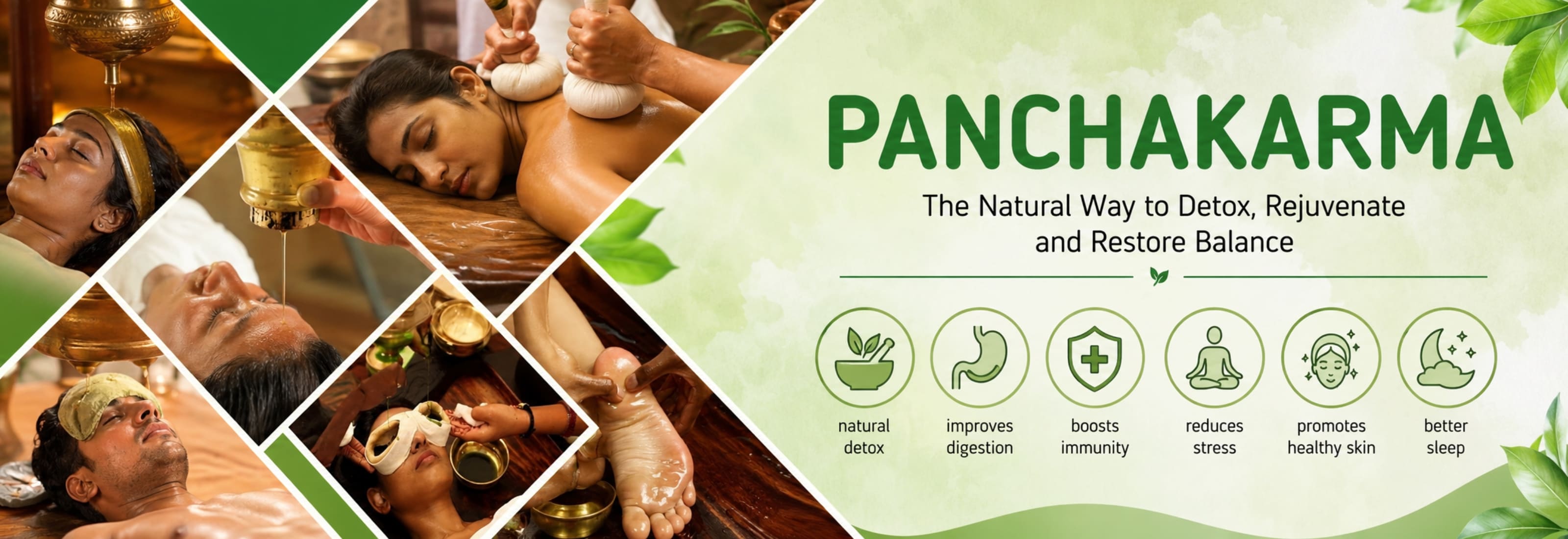 PANCHAKARMA

The Natural Way to Detox, Rejuvenate and Restore Balance

natural detox

improves digestion

boosts immunity

reduces stress

promotes healthy skin

better sleep